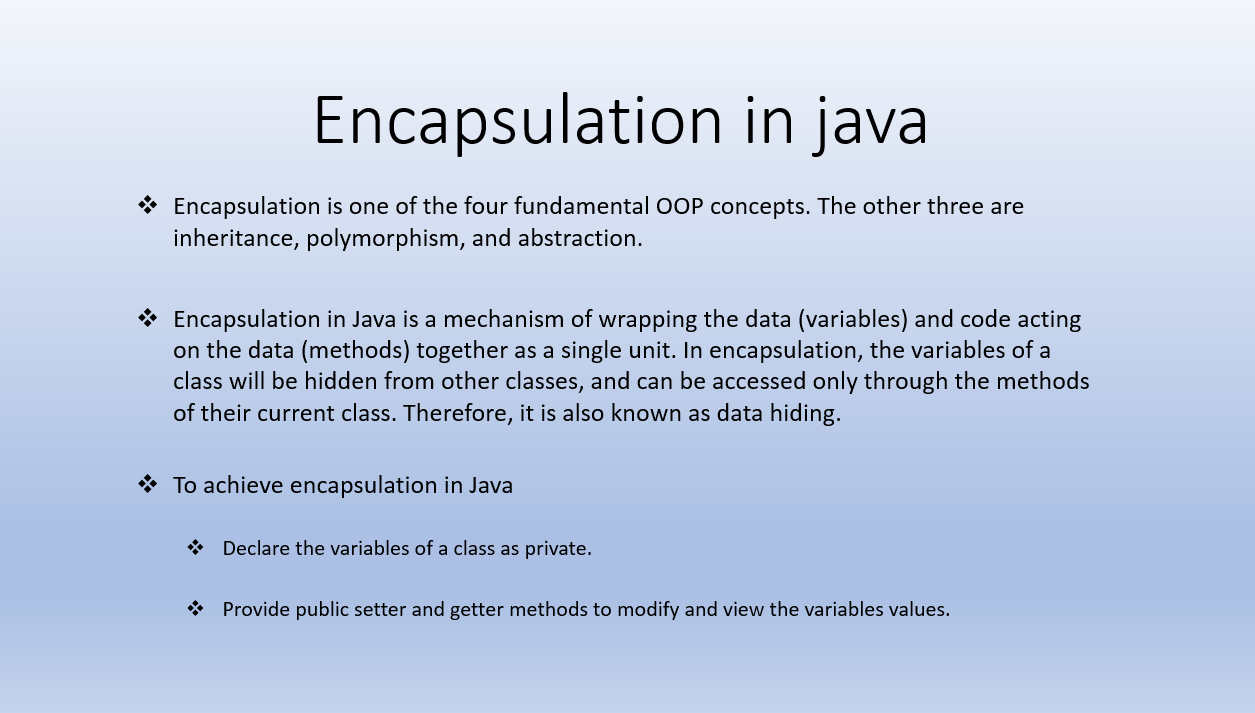 Encapsulation in java

❖ Encapsulation is one of the four fundamental OOP concepts. The other three are inheritance, polymorphism, and abstraction.

❖ Encapsulation in Java is a mechanism of wrapping the data (variables) and code acting on the data (methods) together as a single unit. In encapsulation, the variables of a class will be hidden from other classes, and can be accessed only through the methods of their current class. Therefore, it is also known as data hiding.

❖ To achieve encapsulation in Java

❖ Declare the variables of a class as private.

❖ Provide public setter and getter methods to modify and view the variables values.